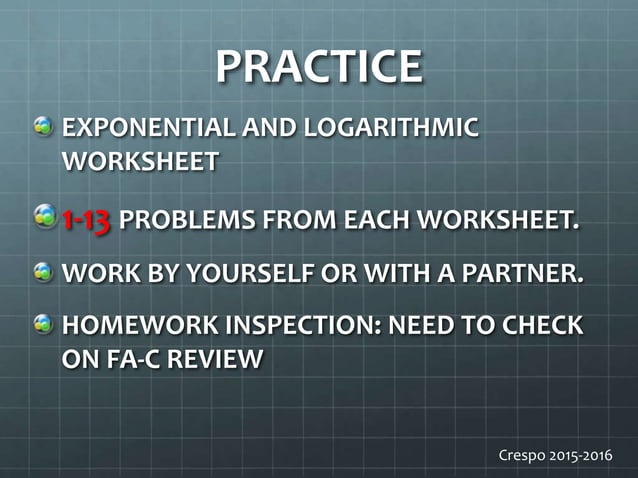 PRACTICE

EXPONENTIAL AND LOGARITHMIC WORKSHEET

1-13 PROBLEMS FROM EACH WORKSHEET.

WORK BY YOURSELF OR WITH A PARTNER.

HOMEWORK INSPECTION: NEED TO CHECK ON FA-C REVIEW

Crespo 2015-2016